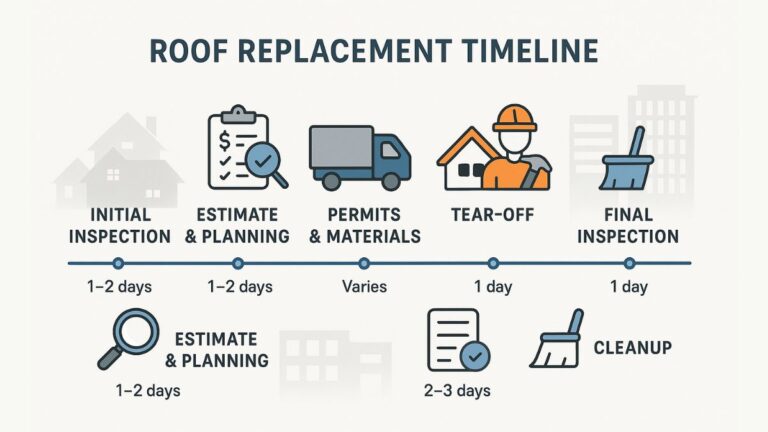 ROOF REPLACEMENT TIMELINE

INITIAL INSPECTION

ESTIMATE & PLANNING

PERMITS & MATERIALS

TEAR-OFF

FINAL INSPECTION

1–2 days

1–2 days

Varies

1 day

1 day

ESTIMATE & PLANNING

1–2 days

2–3 days

CLEANUP